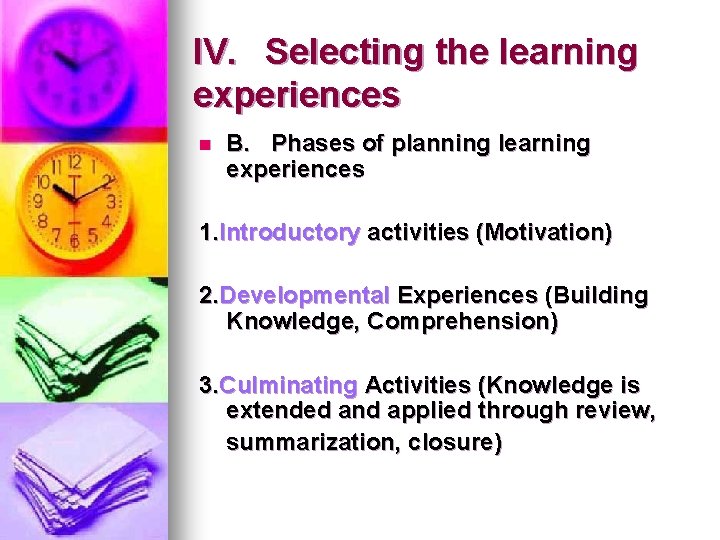 IV. Selecting the learning experiences

B. Phases of planning learning experiences

1.Introductory activities (Motivation)

2.Developmental Experiences (Building Knowledge, Comprehension)

3.Culminating Activities (Knowledge is extended and applied through review, summarization, closure)

12
1
2
3
4
5
6
7
8
9
10
11